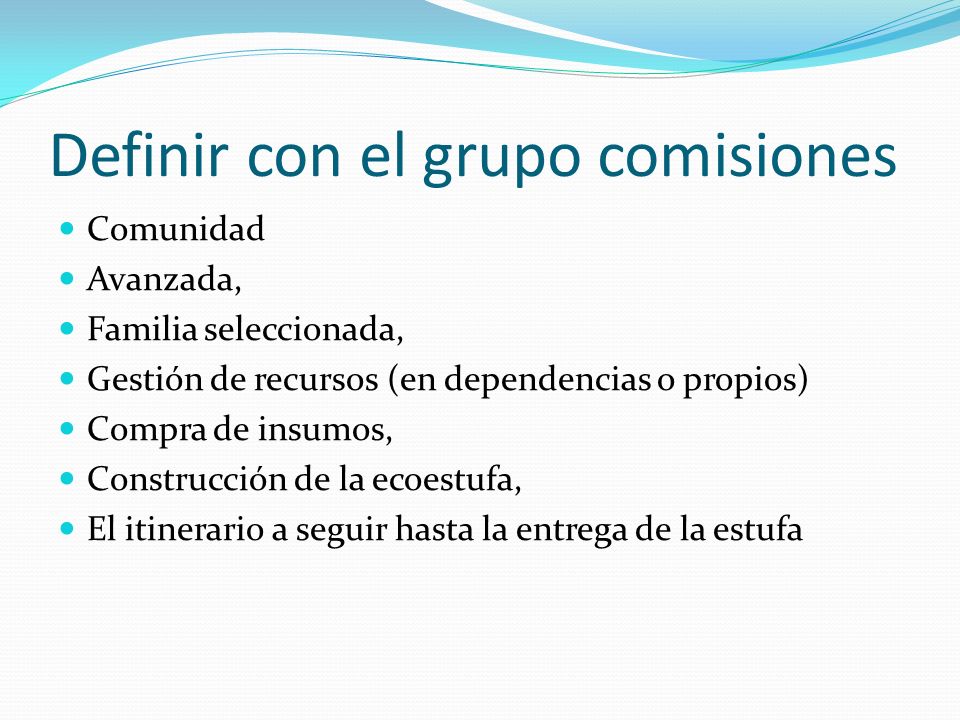 Definir con el grupo comisiones

- Comunidad
- Avanzada,
- Familia seleccionada,
- Gestión de recursos (en dependencias o propios)
- Compra de insumos,
- Construcción de la ecoestufa,
- El itinerario a seguir hasta la entrega de la estufa